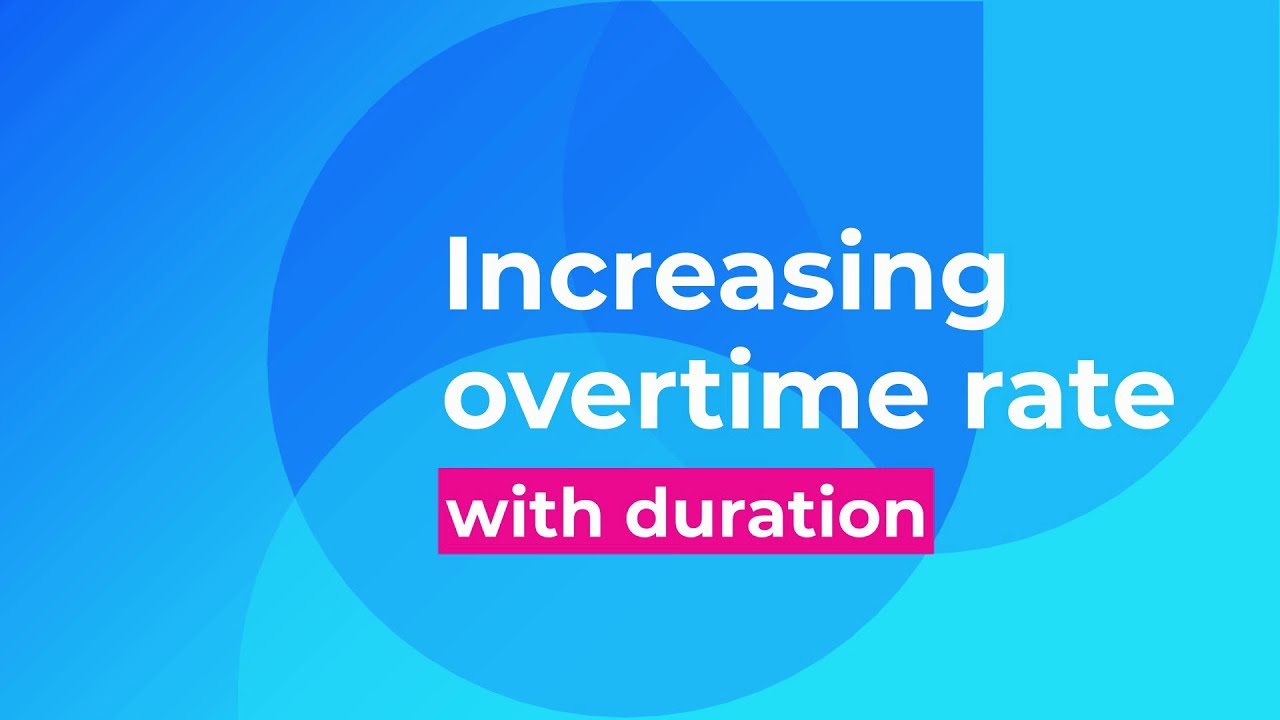 Increasing overtime rate

with duration